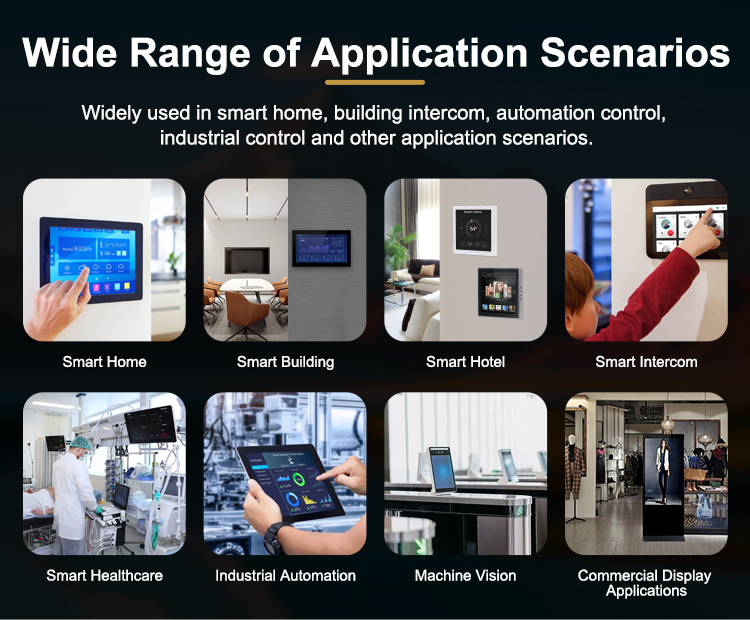 Wide Range of Application Scenarios

Widely used in smart home, building intercom, automation control, industrial control and other application scenarios.

Smart Home

Smart Building

Smart Hotel

Smart Intercom

Smart Healthcare

Industrial Automation

Machine Vision

Commercial Display Applications